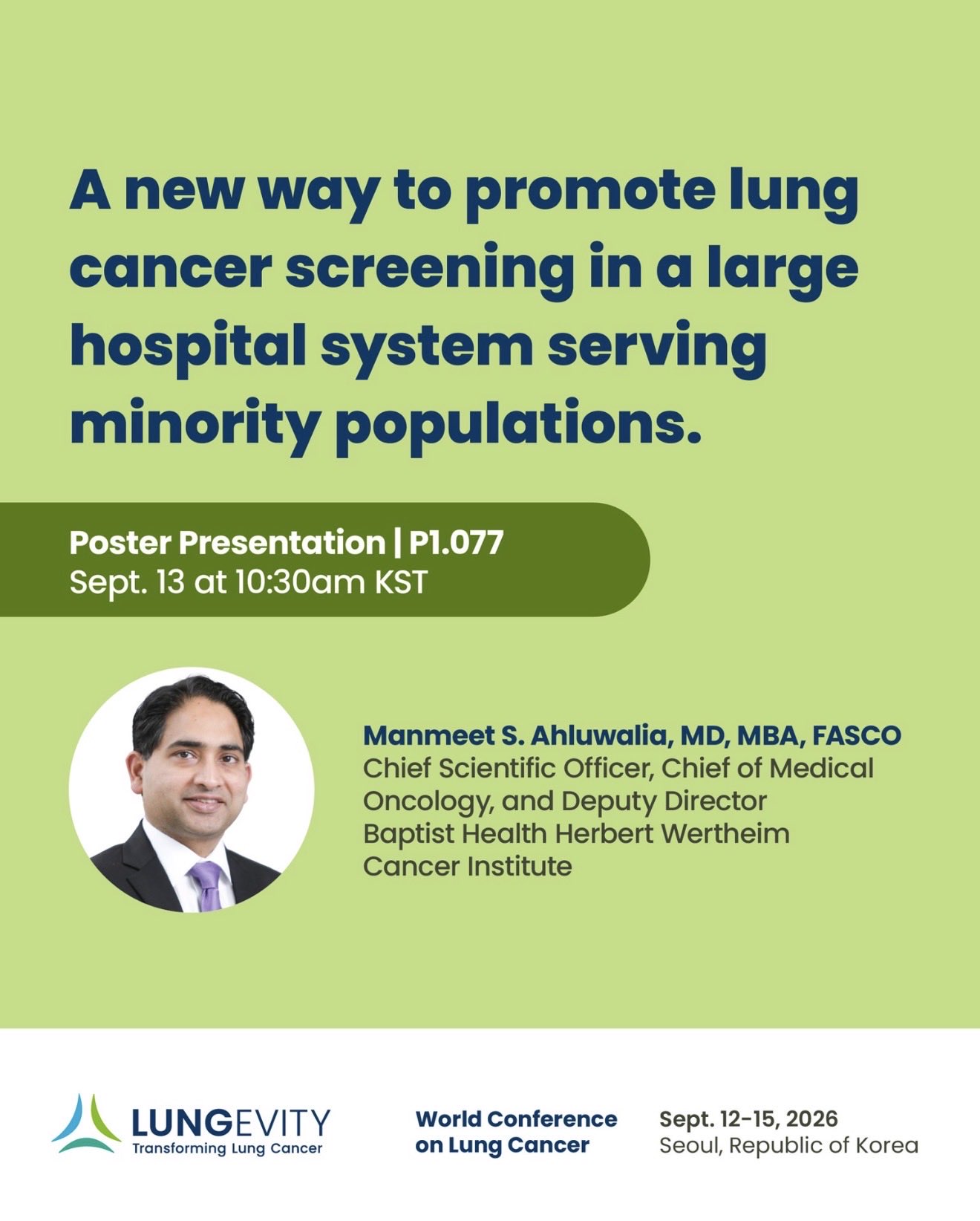 A new way to promote lung cancer screening in a large hospital system serving minority populations.

Poster Presentation | P1.077
Sept. 13 at 10:30am KST

Manmeet S. Ahluwalia, MD, MBA, FASCO
Chief Scientific Officer, Chief of Medical Oncology, and Deputy Director
Baptist Health Herbert Wertheim Cancer Institute

LUNGEVITY
Transforming Lung Cancer

World Conference on Lung Cancer

Sept. 12-15, 2026
Seoul, Republic of Korea